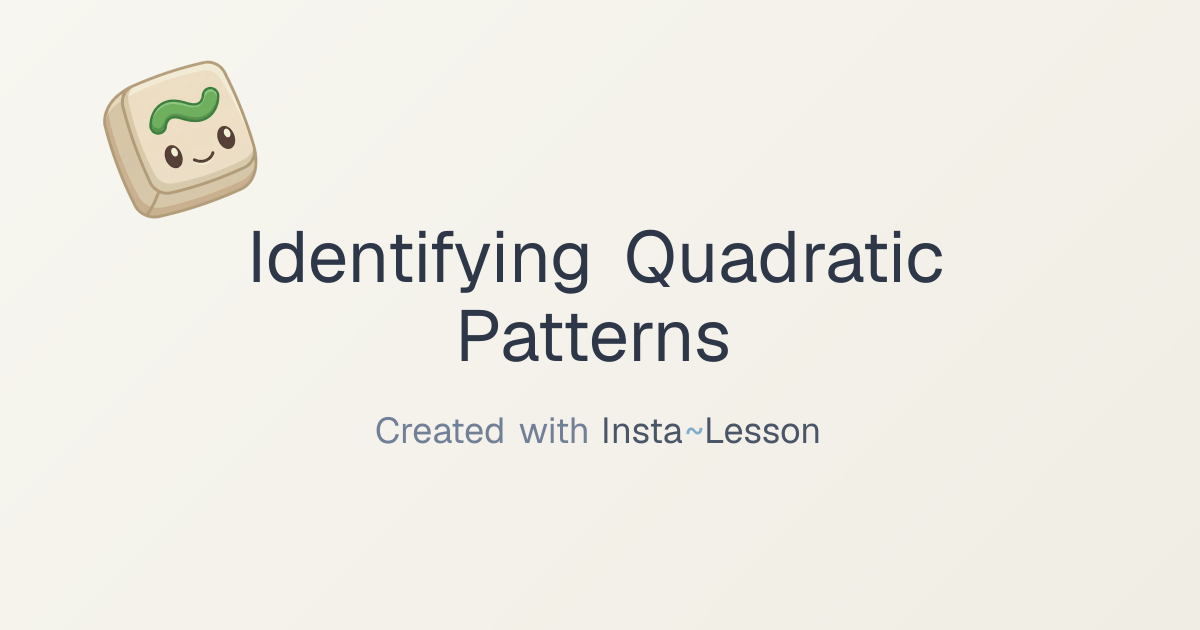 Identifying Quadratic Patterns

Created with Insta~Lesson